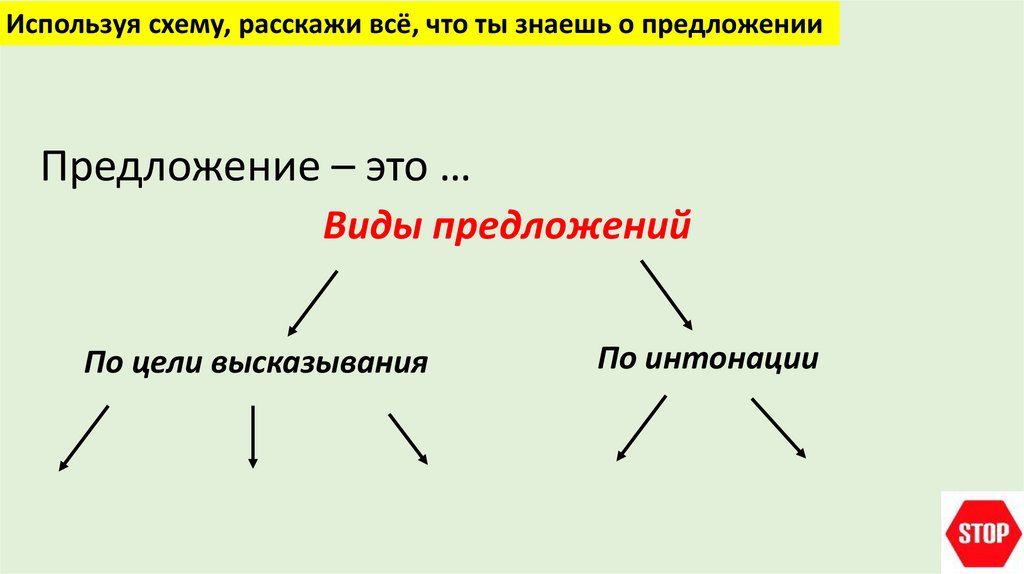 Используя схему, расскажи всё, что ты знаешь о предложении

Предложение – это …

Виды предложений

По цели высказывания

По интонации

STOP